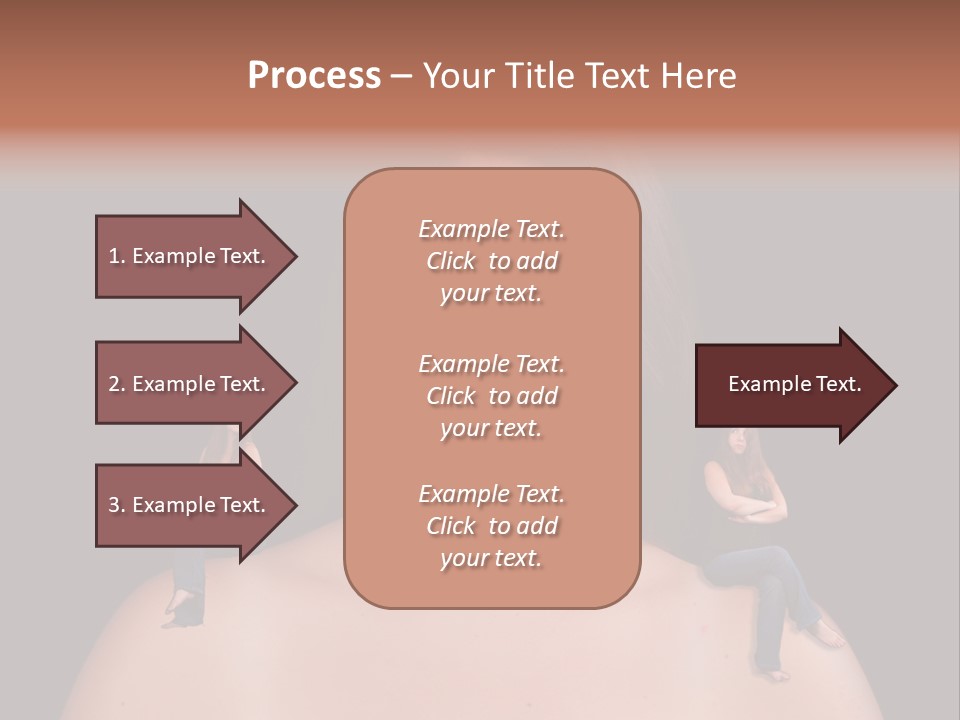 Process – Your Title Text Here

1. Example Text.

2. Example Text.

3. Example Text.

Example Text. Click to add your text.

Example Text. Click to add your text.

Example Text. Click to add your text.

Example Text.